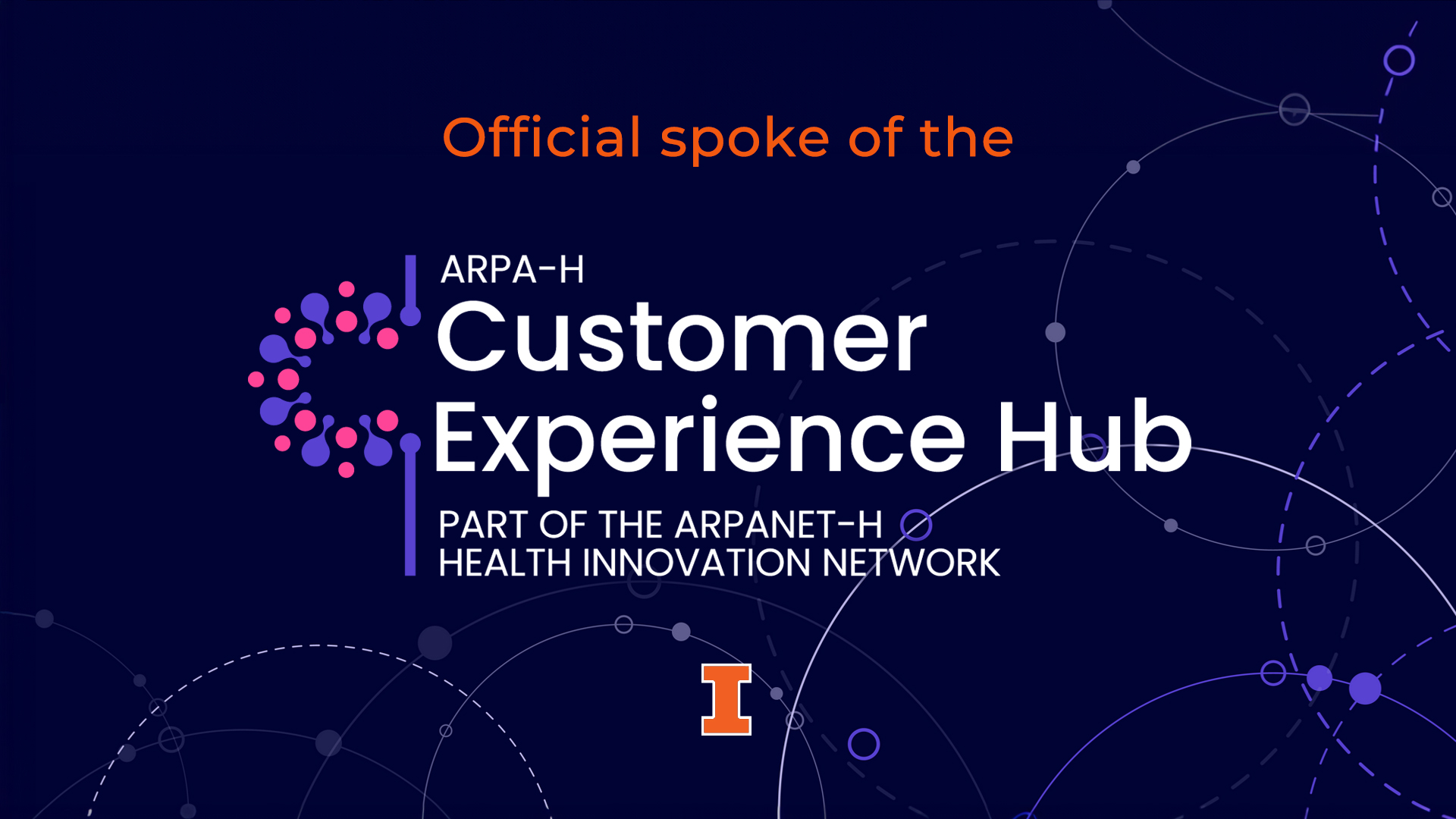 Official spoke of the

ARPA-H
Customer
Experience Hub
PART OF THE ARPANET-H
HEALTH INNOVATION NETWORK

I